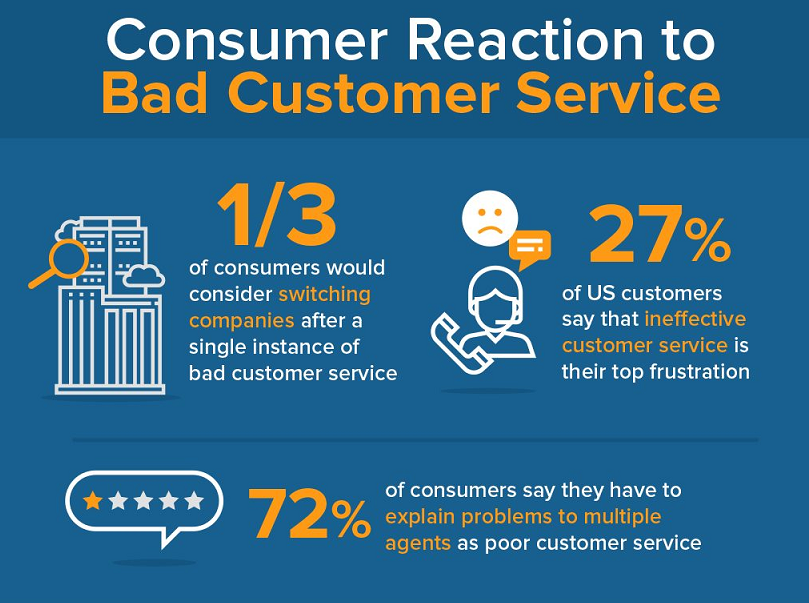 Consumer Reaction to
Bad Customer Service

1/3
of consumers would consider switching companies after a single instance of bad customer service

27%
of US customers say that ineffective customer service is their top frustration

72%
of consumers say they have to explain problems to multiple agents as poor customer service